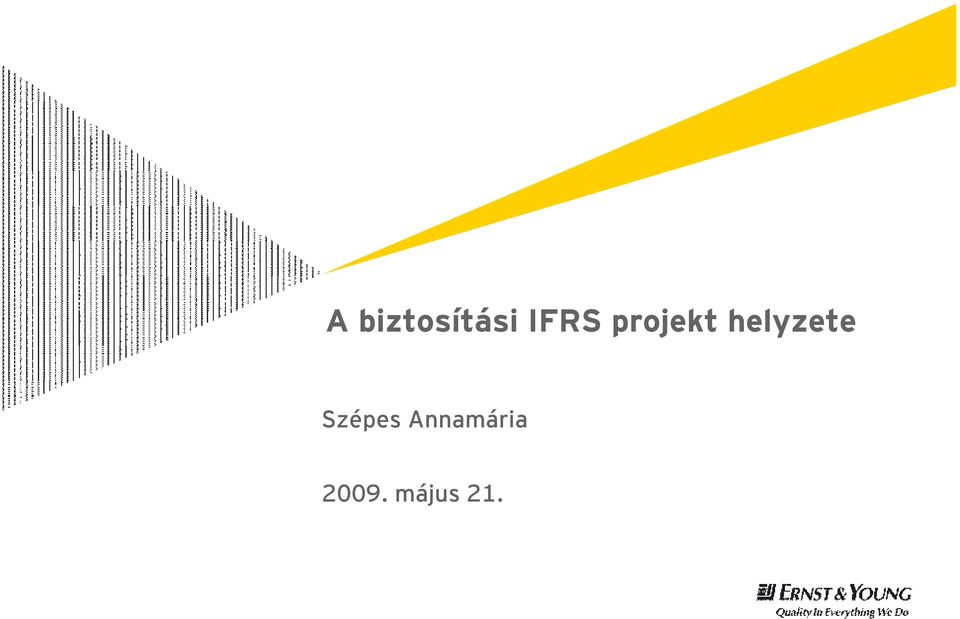 A biztosítási IFRS projekt helyzete

Szépes Annamária

2009. május 21.

ERNST & YOUNG
Quality In Everything We Do